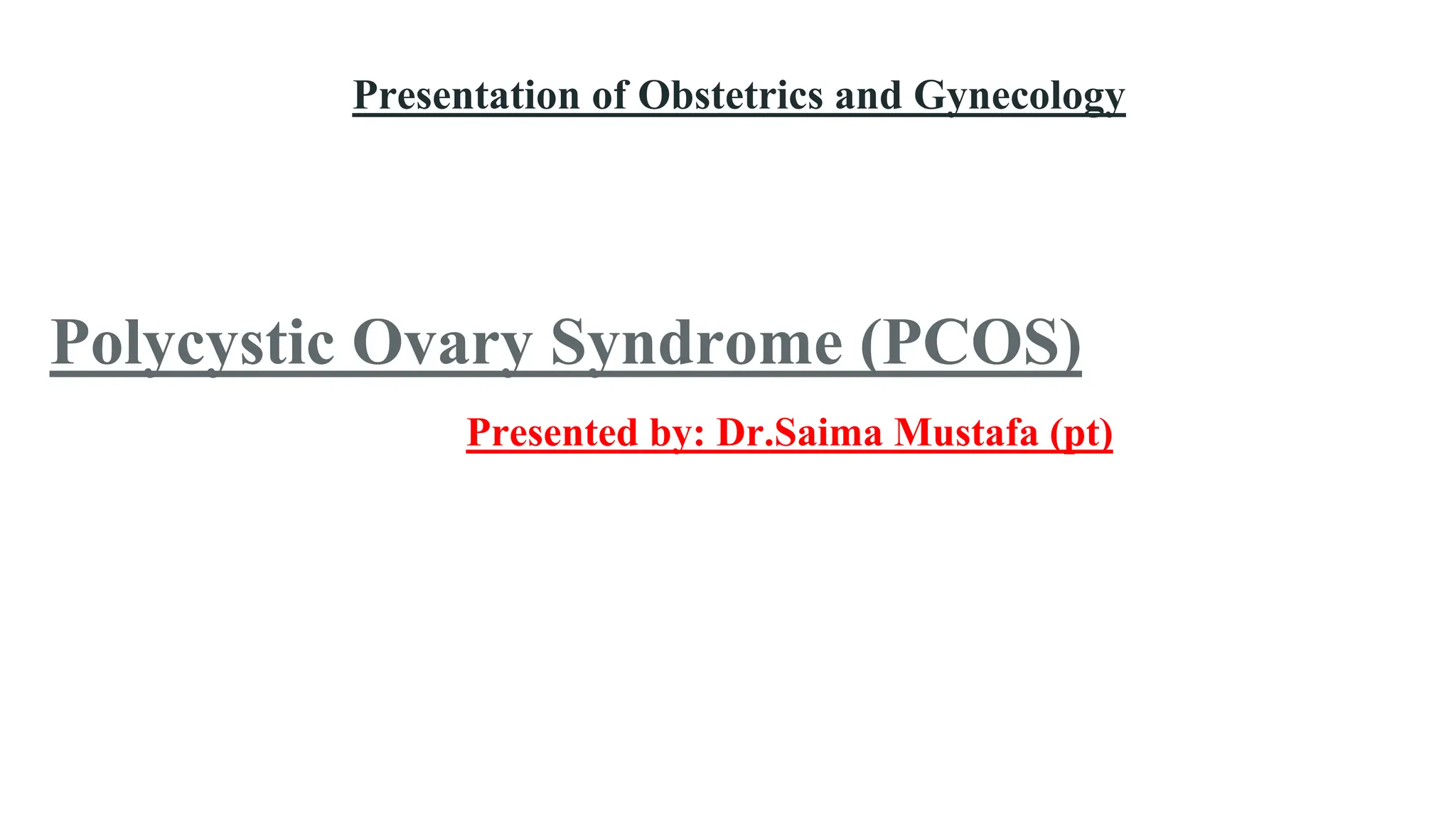 Presentation of Obstetrics and Gynecology

Polycystic Ovary Syndrome (PCOS)

Presented by: Dr.Saima Mustafa (pt)